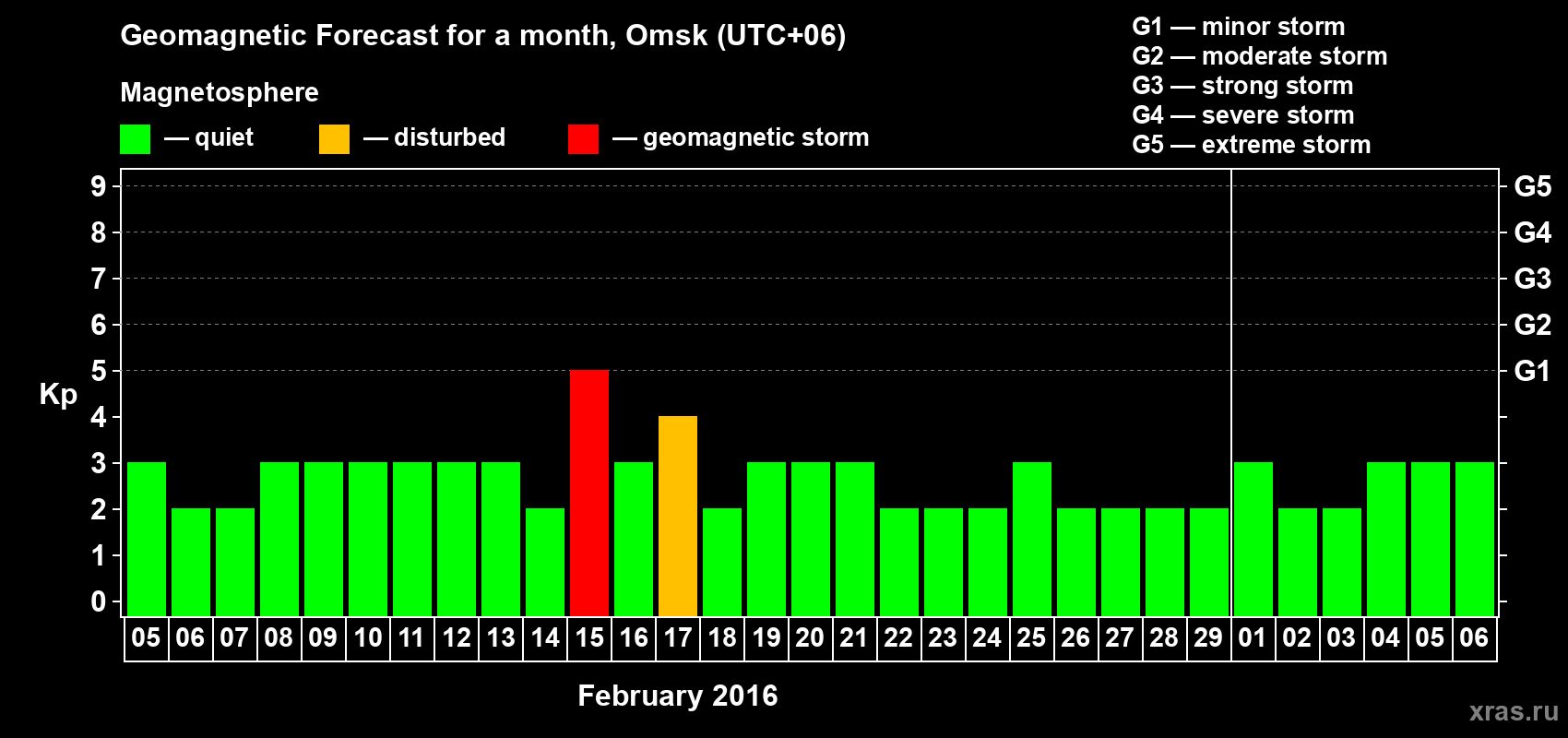 Geomagnetic Forecast for a month, Omsk (UTC+06)

Magnetosphere

— quiet — disturbed — geomagnetic storm

G1 — minor storm
G2 — moderate storm
G3 — strong storm
G4 — severe storm
G5 — extreme storm

Kp

9 8 7 6 5 4 3 2 1 0

G5 G4 G3 G2 G1

05 06 07 08 09 10 11 12 13 14 15 16 17 18 19 20 21 22 23 24 25 26 27 28 29 01 02 03 04 05 06

February 2016

xras.ru